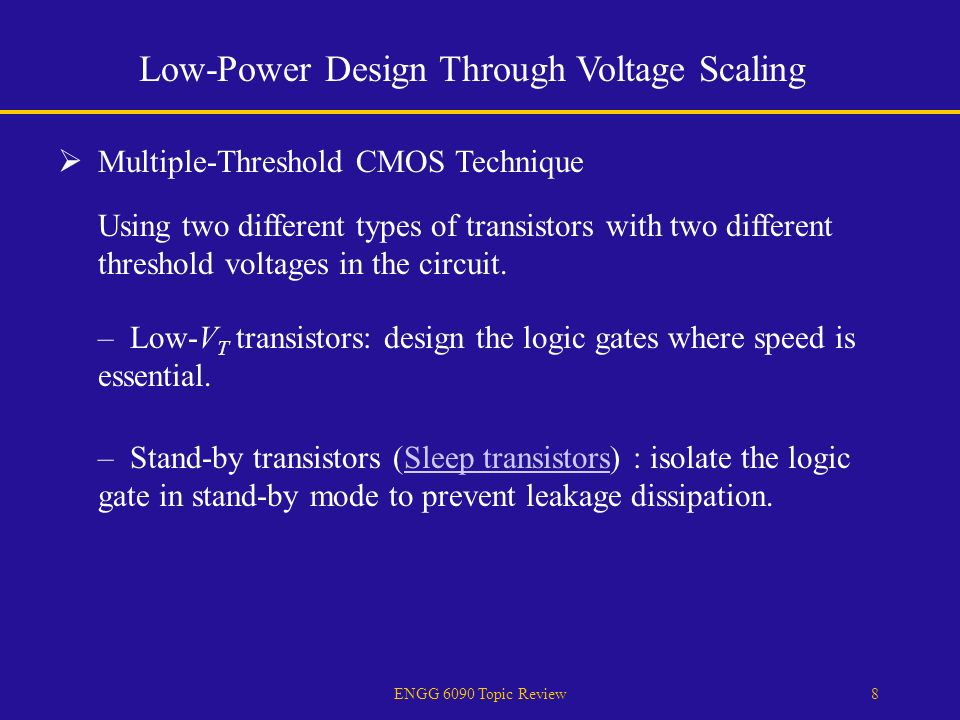 Low-Power Design Through Voltage Scaling

➢ Multiple-Threshold CMOS Technique

Using two different types of transistors with two different threshold voltages in the circuit.

– Low-$V_T$ transistors: design the logic gates where speed is essential.

– Stand-by transistors (Sleep transistors) : isolate the logic gate in stand-by mode to prevent leakage dissipation.

ENGG 6090 Topic Review

8